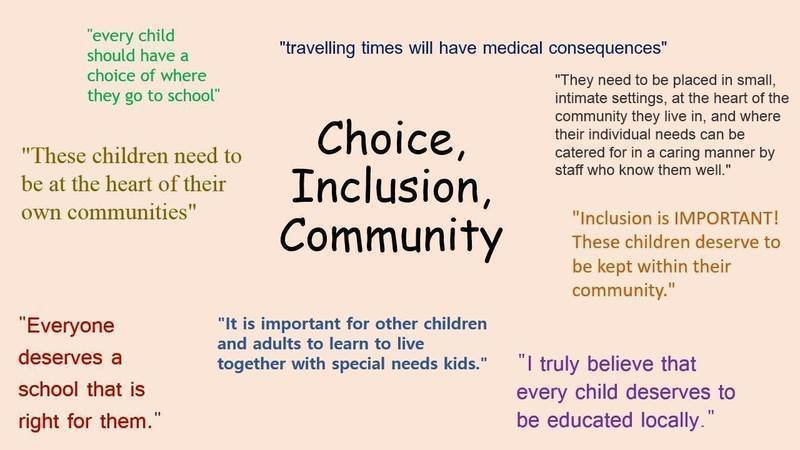 "every child should have a choice of where they go to school"

"travelling times will have medical consequences"

"They need to be placed in small, intimate settings, at the heart of the community they live in, and where their individual needs can be catered for in a caring manner by staff who know them well."

"These children need to be at the heart of their own communities"

Choice, Inclusion, Community

"Inclusion is IMPORTANT! These children deserve to be kept within their community."

"Everyone deserves a school that is right for them."

"It is important for other children and adults to learn to live together with special needs kids."

"I truly believe that every child deserves to be educated locally."